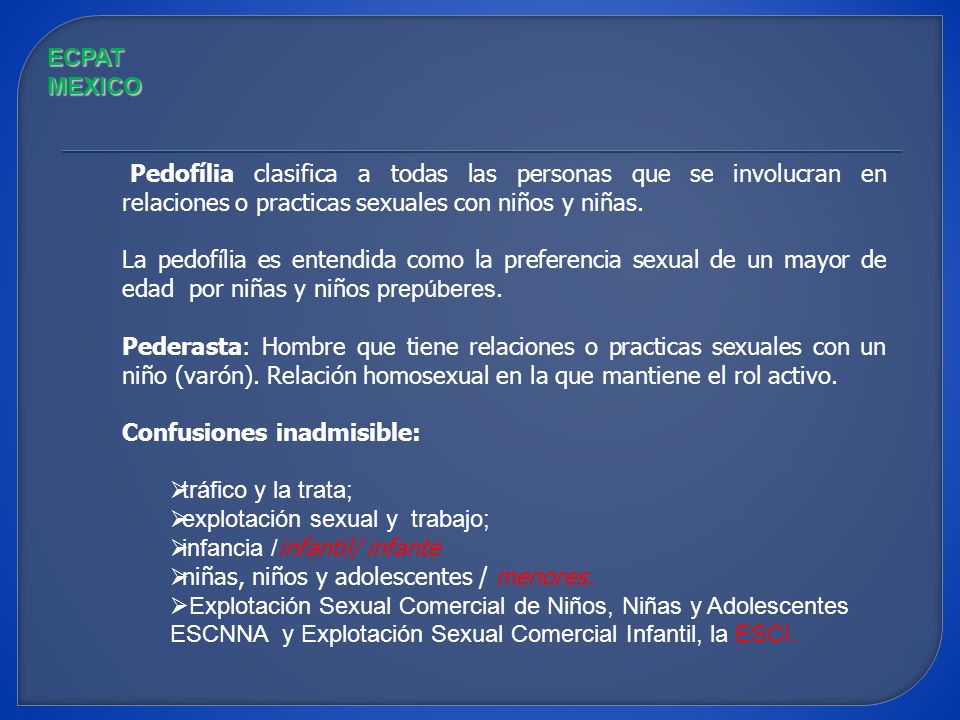 ECPAT
MEXICO

Pedofília clasifica a todas las personas que se involucran en relaciones o practicas sexuales con niños y niñas.

La pedofília es entendida como la preferencia sexual de un mayor de edad por niñas y niños prepúberes.

Pederasta: Hombre que tiene relaciones o practicas sexuales con un niño (varón). Relación homosexual en la que mantiene el rol activo.

Confusiones inadmisible:

➢tráfico y la trata;
➢explotación sexual y trabajo;
➢infancia /infantil/ infante
➢niñas, niños y adolescentes / menores.
➢Explotación Sexual Comercial de Niños, Niñas y Adolescentes ESCNNA y Explotación Sexual Comercial Infantil, la ESCI.